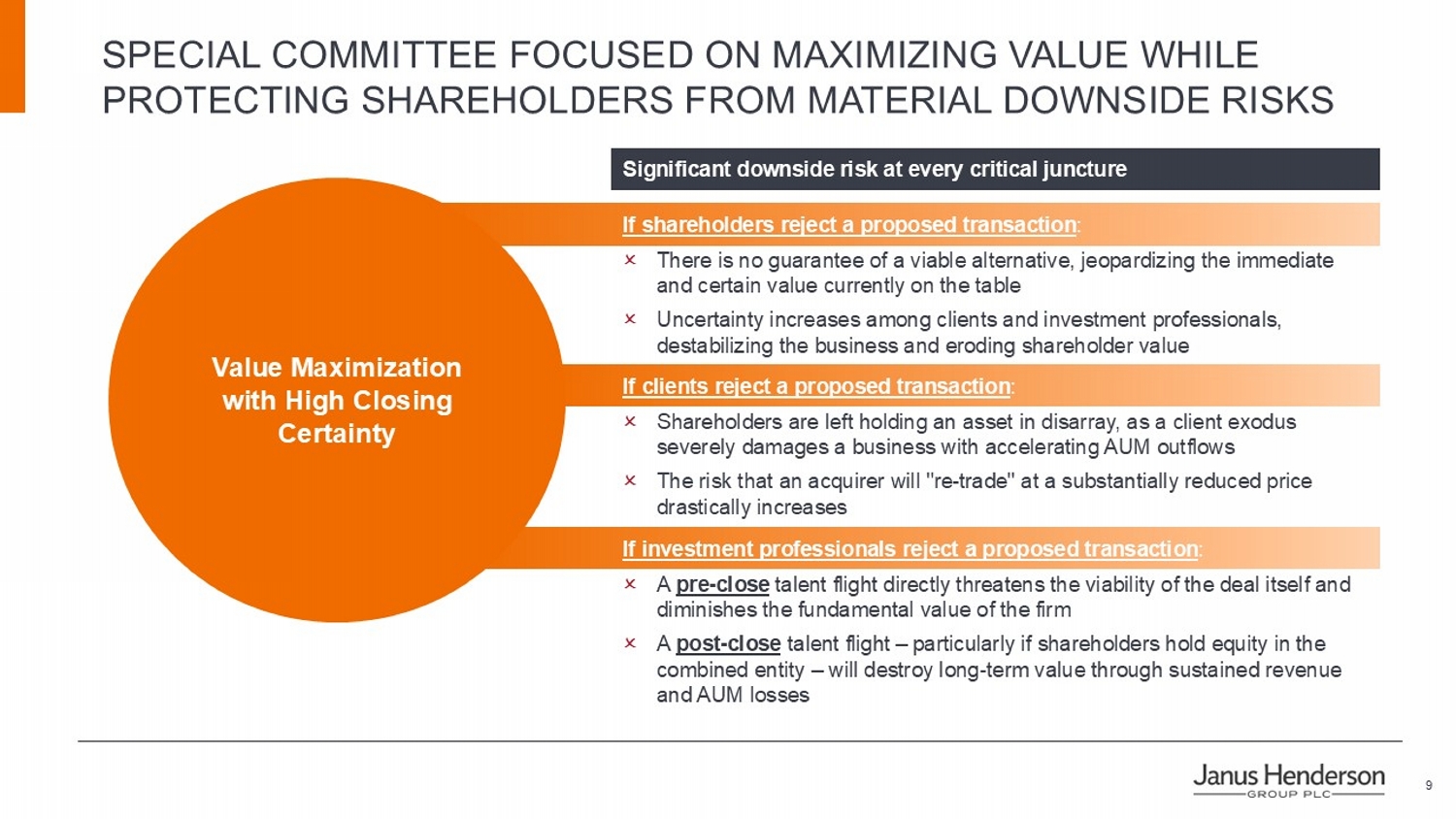 SPECIAL COMMITTEE FOCUSED ON MAXIMIZING VALUE WHILE PROTECTING SHAREHOLDERS FROM MATERIAL DOWNSIDE RISKS

Value Maximization with High Closing Certainty

Significant downside risk at every critical juncture

If shareholders reject a proposed transaction:

× There is no guarantee of a viable alternative, jeopardizing the immediate and certain value currently on the table

× Uncertainty increases among clients and investment professionals, destabilizing the business and eroding shareholder value

If clients reject a proposed transaction:

× Shareholders are left holding an asset in disarray, as a client exodus severely damages a business with accelerating AUM outflows

× The risk that an acquirer will "re-trade" at a substantially reduced price drastically increases

If investment professionals reject a proposed transaction:

× A pre-close talent flight directly threatens the viability of the deal itself and diminishes the fundamental value of the firm

× A post-close talent flight – particularly if shareholders hold equity in the combined entity – will destroy long-term value through sustained revenue and AUM losses

Janus Henderson GROUP PLC

9